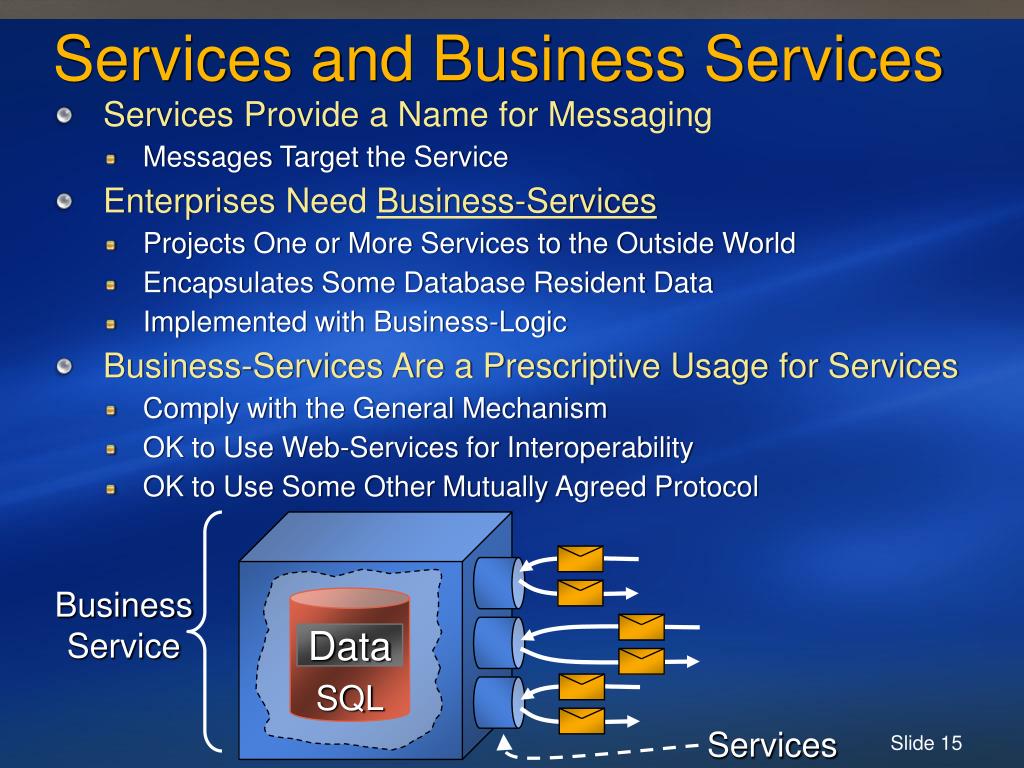 Services and Business Services

Services Provide a Name for Messaging

Messages Target the Service

Enterprises Need Business-Services

Projects One or More Services to the Outside World

Encapsulates Some Database Resident Data

Implemented with Business-Logic

Business-Services Are a Prescriptive Usage for Services

Comply with the General Mechanism

OK to Use Web-Services for Interoperability

OK to Use Some Other Mutually Agreed Protocol

Business Service

Data

SQL

Services

Slide 15